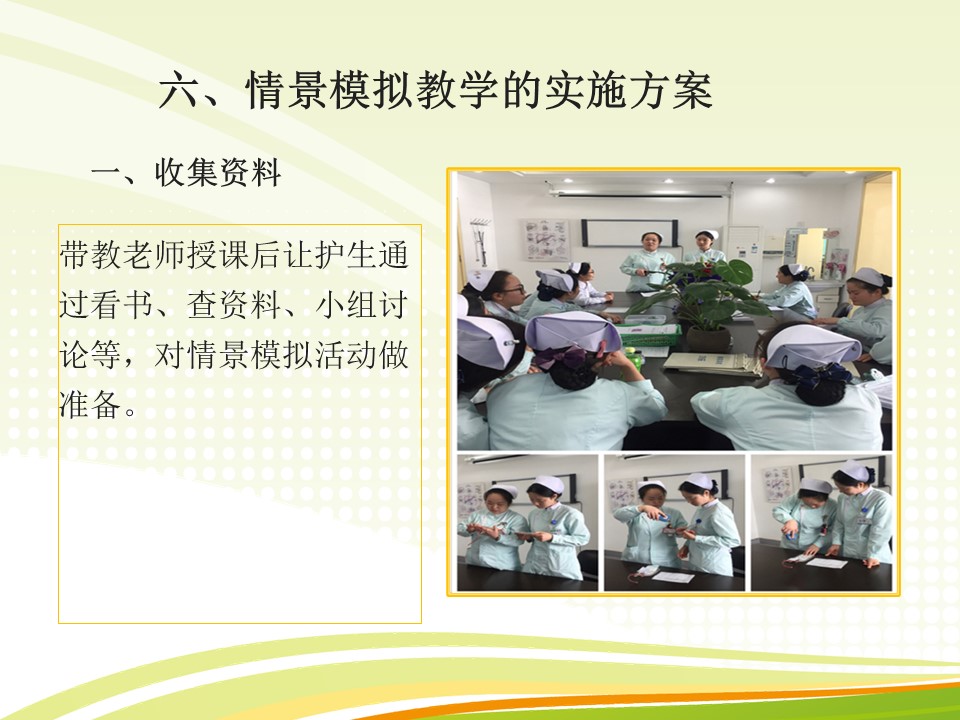 六、情景模拟教学的实施方案

一、收集资料

带教老师授课后让护生通过看书、查资料、小组讨论等，对情景模拟活动做准备。